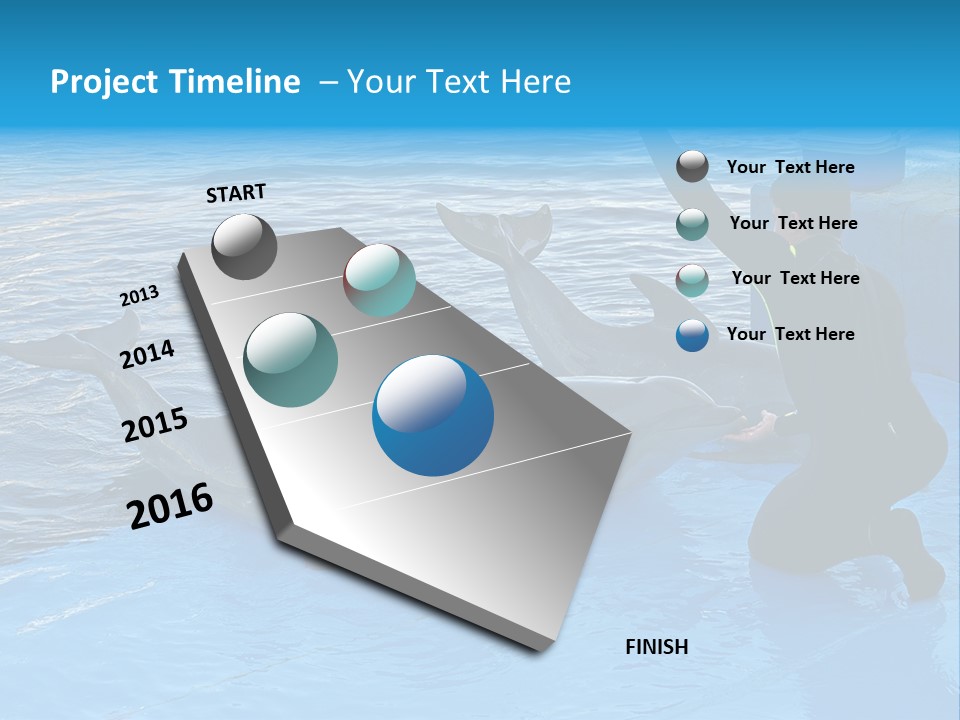 Project Timeline – Your Text Here

START

2013

2014

2015

2016

FINISH

Your Text Here

Your Text Here

Your Text Here

Your Text Here